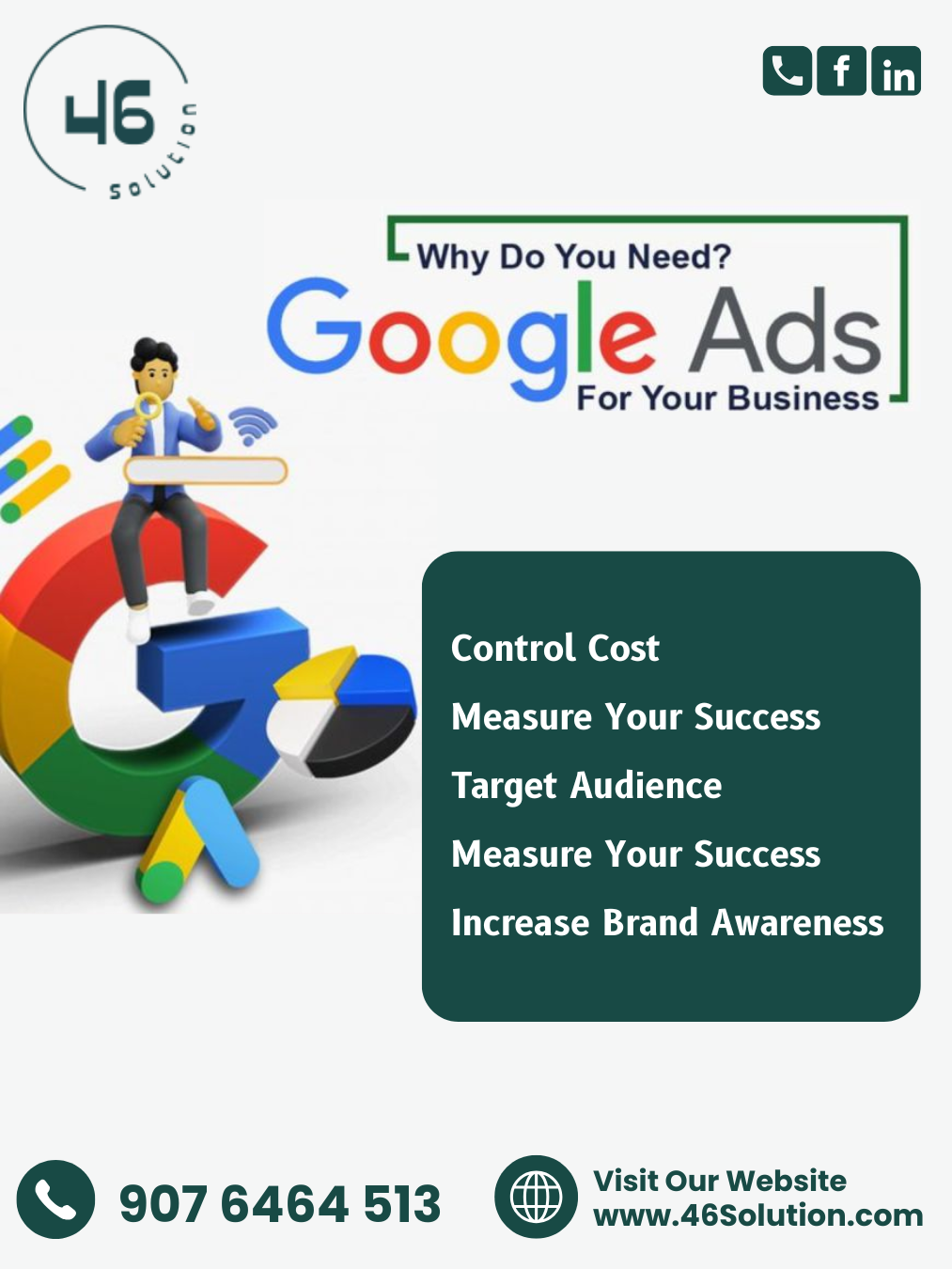 46
solution

f in

Why Do You Need?
Google Ads
For Your Business

Control Cost
Measure Your Success
Target Audience
Measure Your Success
Increase Brand Awareness

907 6464 513

Visit Our Website
www.46Solution.com